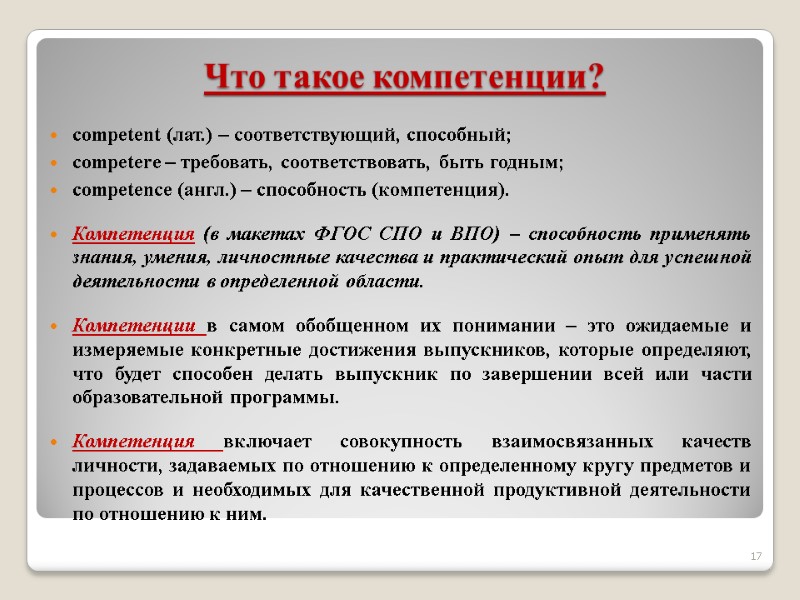 Что такое компетенции?

competent (лат.) – соответствующий, способный;

competere – требовать, соответствовать, быть годным;

competence (англ.) – способность (компетенция).

Компетенция (в макетах ФГОС СПО и ВПО) – способность применять знания, умения, личностные качества и практический опыт для успешной деятельности в определенной области.

Компетенции в самом обобщенном их понимании – это ожидаемые и измеряемые конкретные достижения выпускников, которые определяют, что будет способен делать выпускник по завершении всей или части образовательной программы.

Компетенция включает совокупность взаимосвязанных качеств личности, задаваемых по отношению к определенному кругу предметов и процессов и необходимых для качественной продуктивной деятельности по отношению к ним.

17